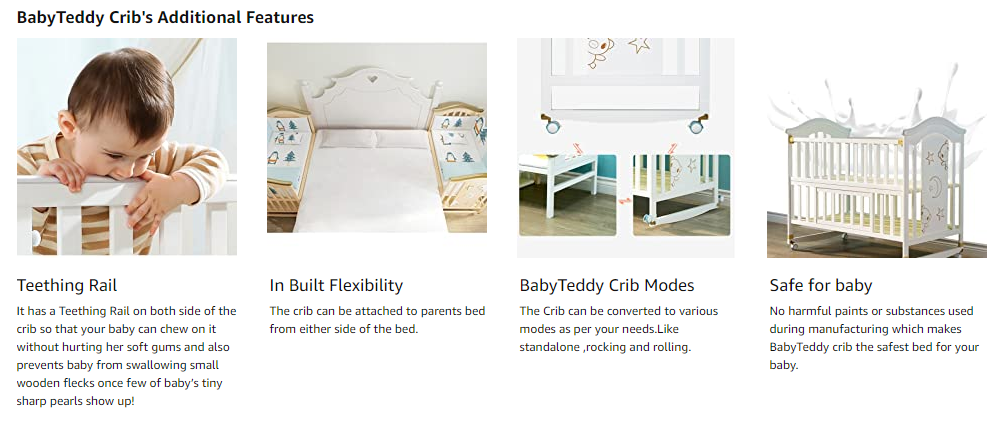 BabyTeddy Crib's Additional Features

Teething Rail

It has a Teething Rail on both side of the crib so that your baby can chew on it without hurting her soft gums and also prevents baby from swallowing small wooden flecks once few of baby's tiny sharp pearls show up!

In Built Flexibility

The crib can be attached to parents bed from either side of the bed.

BabyTeddy Crib Modes

The Crib can be converted to various modes as per your needs.Like standalone ,rocking and rolling.

Safe for baby

No harmful paints or substances used during manufacturing which makes BabyTeddy crib the safest bed for your baby.